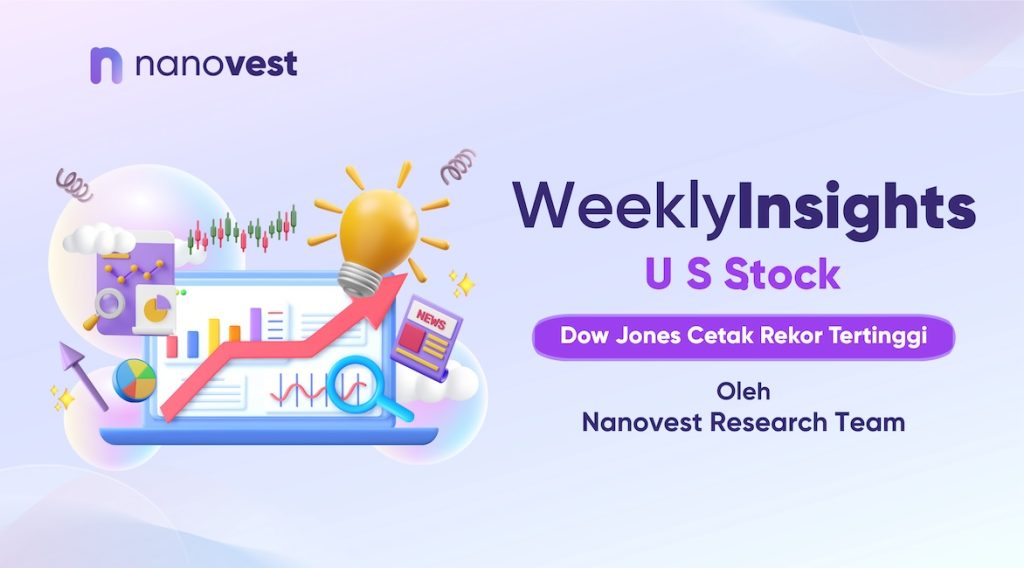 nanovest

NEWS

WeeklyInsights
U S Stock

Dow Jones Cetak Rekor Tertinggi

Oleh
Nanovest Research Team